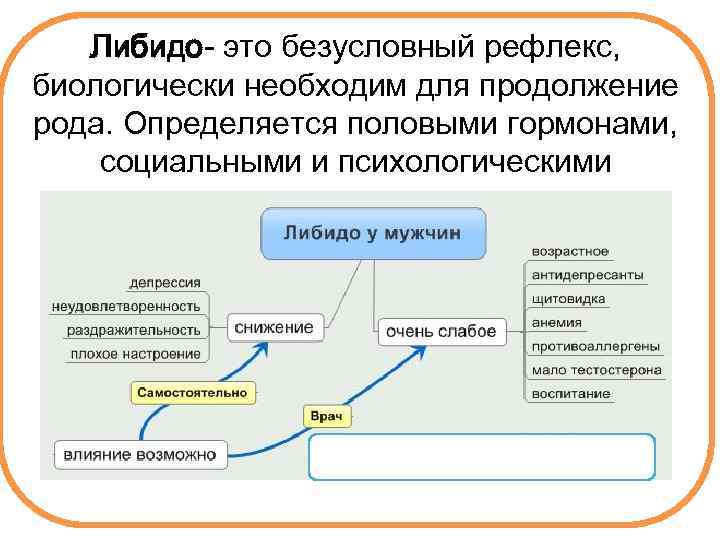 Либидо- это безусловный рефлекс, биологически необходим для продолжение рода. Определяется половыми гормонами, социальными и психологическими

Либидо у мужчин

депрессия
неудовлетворенность
раздражительность
плохое настроение

снижение

очень слабое

возрастное
антидепресанты
щитовидка
анемия
противоаллергены
мало тестостерона
воспитание

Самостоятельно

Врач

влияние возможно